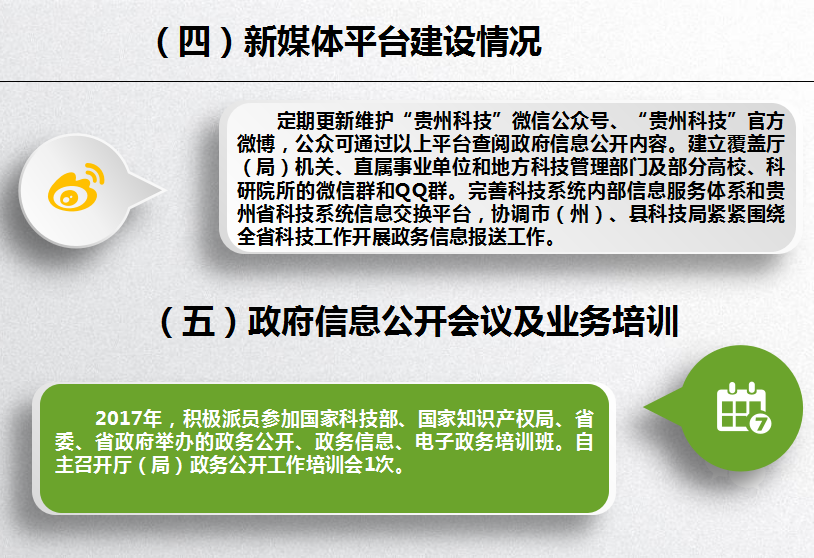 （四）新媒体平台建设情况

定期更新维护“贵州科技”微信公众号、“贵州科技”官方微博，公众可通过以上平台查阅政府信息公开内容。建立覆盖厅（局）机关、直属事业单位和地方科技管理部门及部分高校、科研院所的微信群和QQ群。完善科技系统内部信息服务体系和贵州省科技系统信息交换平台，协调市（州）、县科技局紧紧围绕全省科技工作开展政务信息报送工作。

（五）政府信息公开会议及业务培训

2017年，积极派员参加国家科技部、国家知识产权局、省委、省政府举办的政务公开、政务信息、电子政务培训班。自主召开厅（局）政务公开工作培训会1次。

7